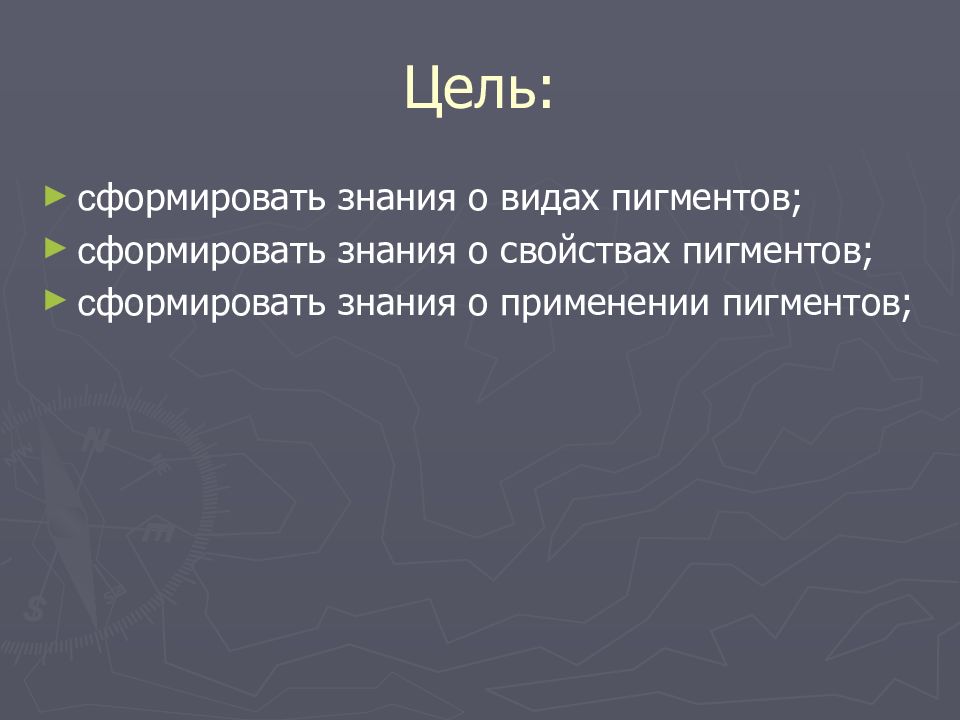 Цель:

► сформировать знания о видах пигментов;
► сформировать знания о свойствах пигментов;
► сформировать знания о применении пигментов;